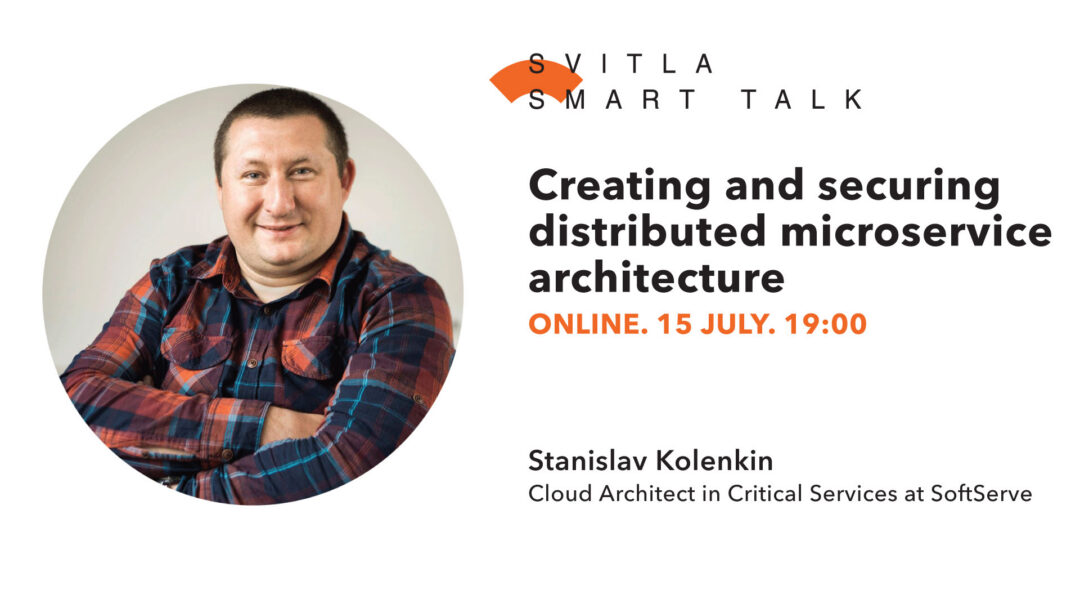 SVITLA
SMART TALK

Creating and securing distributed microservice architecture

ONLINE. 15 JULY. 19:00

Stanislav Kolenkin
Cloud Architect in Critical Services at SoftServe